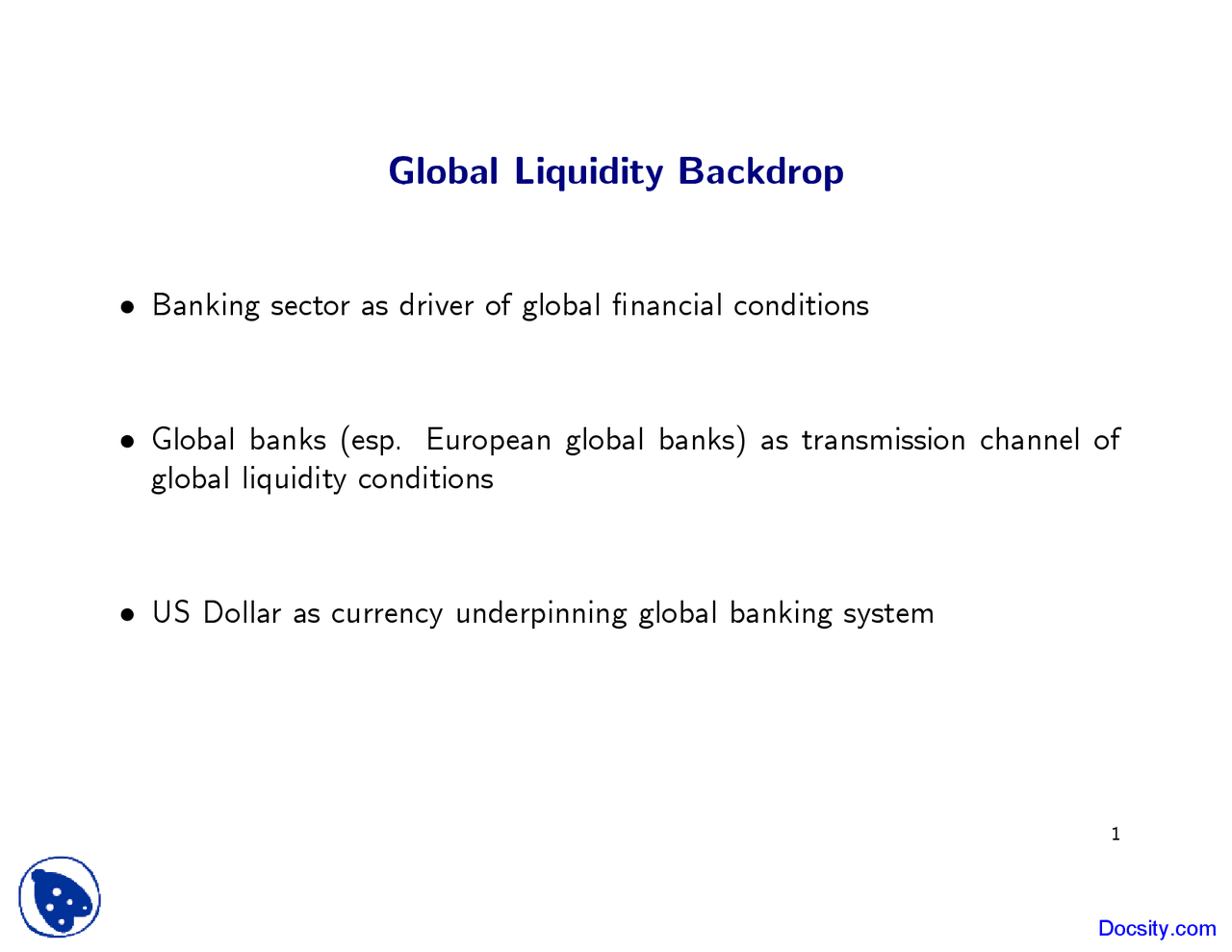 Global Liquidity Backdrop

• Banking sector as driver of global financial conditions

• Global banks (esp. European global banks) as transmission channel of global liquidity conditions

• US Dollar as currency underpinning global banking system

1

Docsity.com